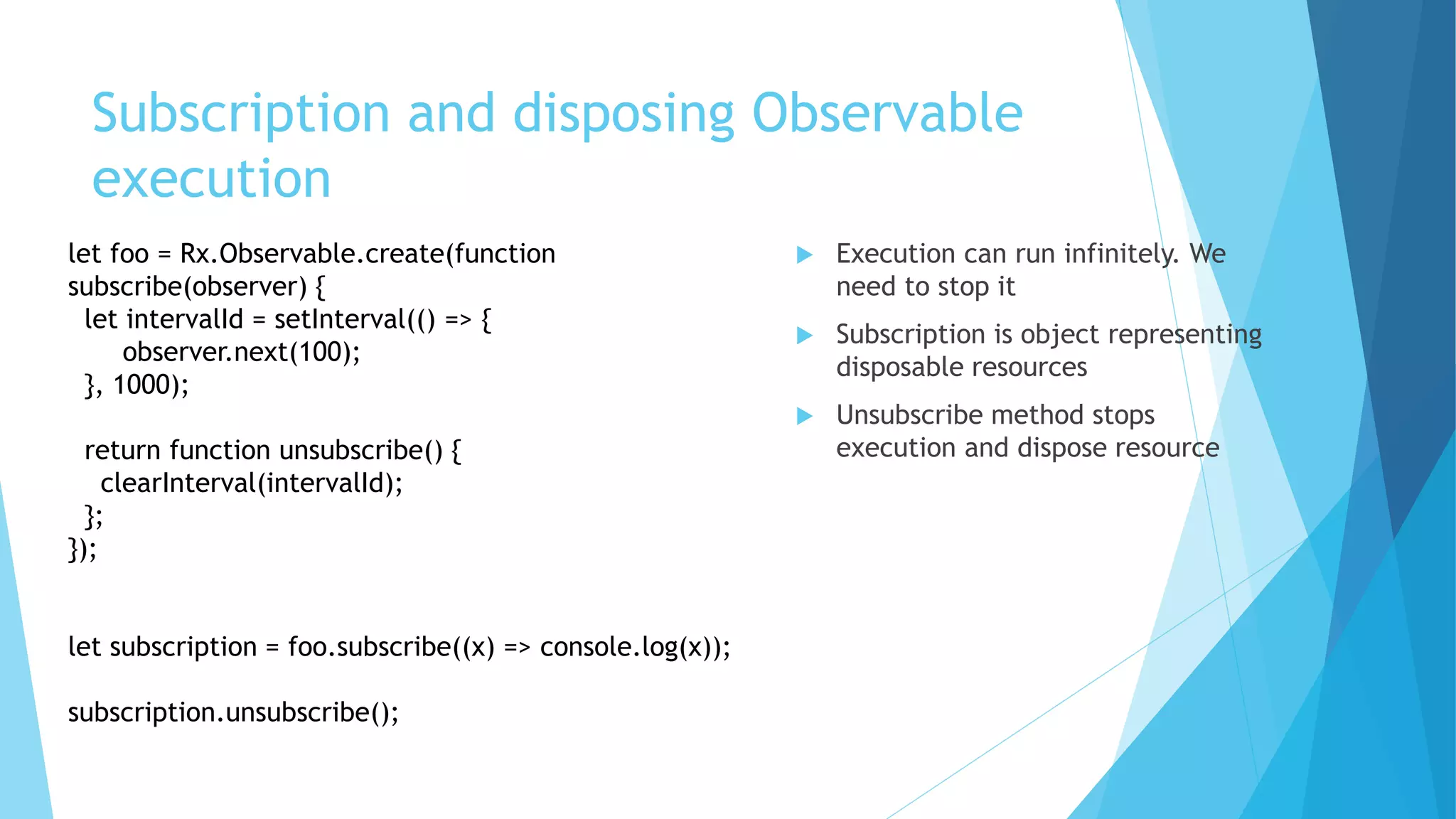 Subscription and disposing Observable execution

let foo = Rx.Observable.create(function subscribe(observer) {
  let intervalId = setInterval(() => {
      observer.next(100);
  }, 1000);

  return function unsubscribe() {
    clearInterval(intervalId);
  };
});

let subscription = foo.subscribe((x) => console.log(x));

subscription.unsubscribe();

Execution can run infinitely. We need to stop it

Subscription is object representing disposable resources

Unsubscribe method stops execution and dispose resource